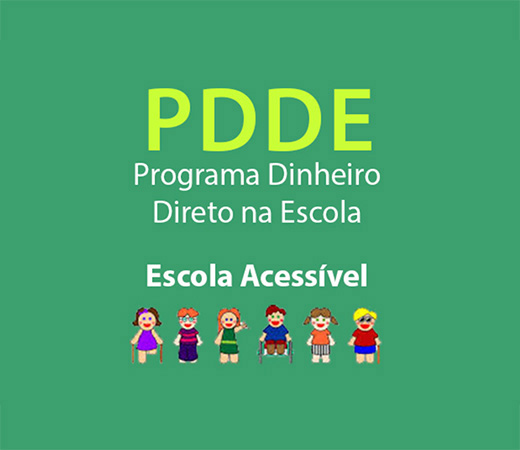 PDDE
Programa Dinheiro Direto na Escola

Escola Acessível